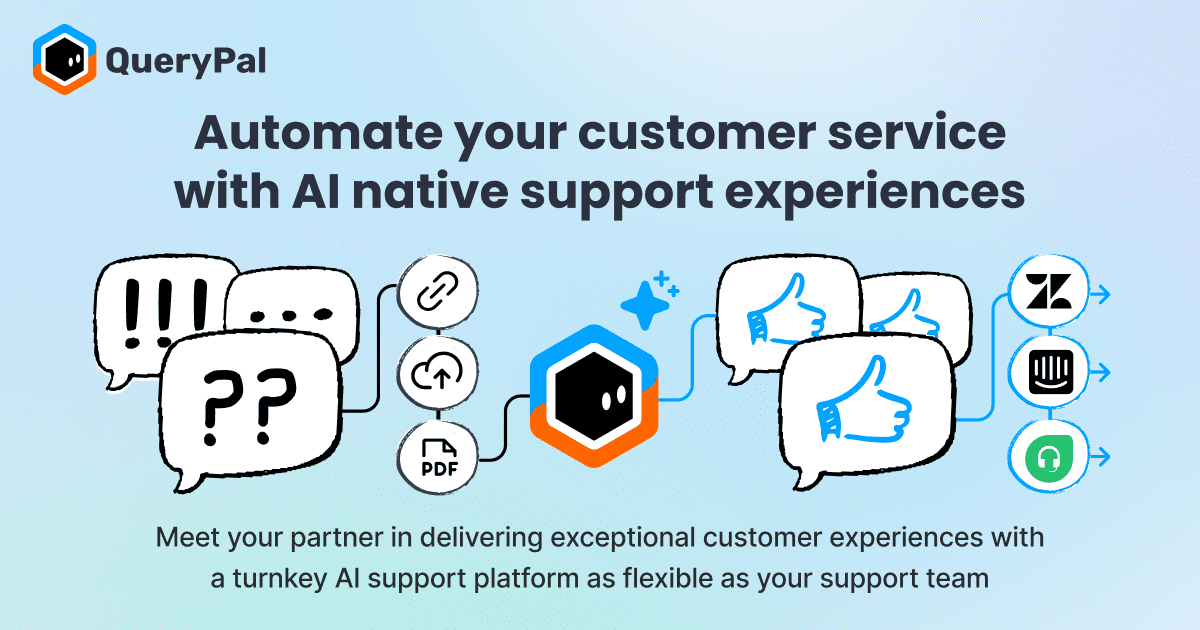 QueryPal

Automate your customer service with AI native support experiences

!!!

...

??

PDF

Meet your partner in delivering exceptional customer experiences with a turnkey AI support platform as flexible as your support team